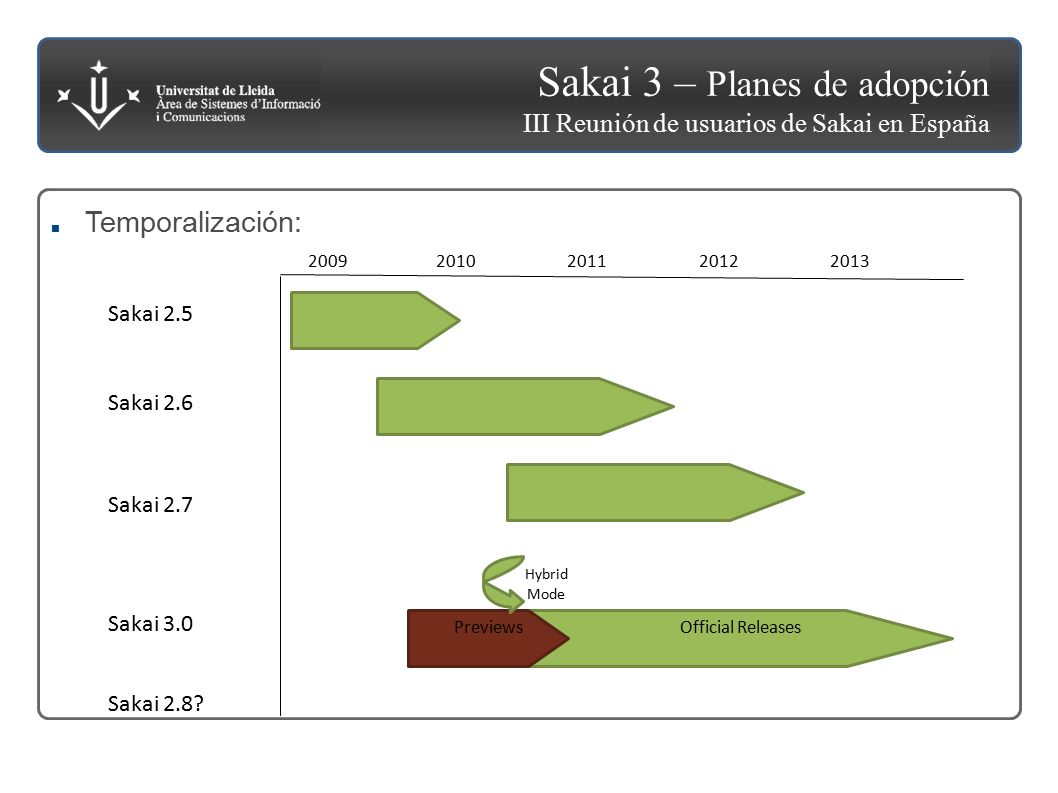 Universitat de Lleida
Àrea de Sistemes d'Informació i Comunicacions

Sakai 3 – Planes de adopción
III Reunión de usuarios de Sakai en España

Temporalización:

2009 2010 2011 2012 2013

Sakai 2.5

Sakai 2.6

Sakai 2.7

Hybrid Mode

Sakai 3.0

Previews

Official Releases

Sakai 2.8?